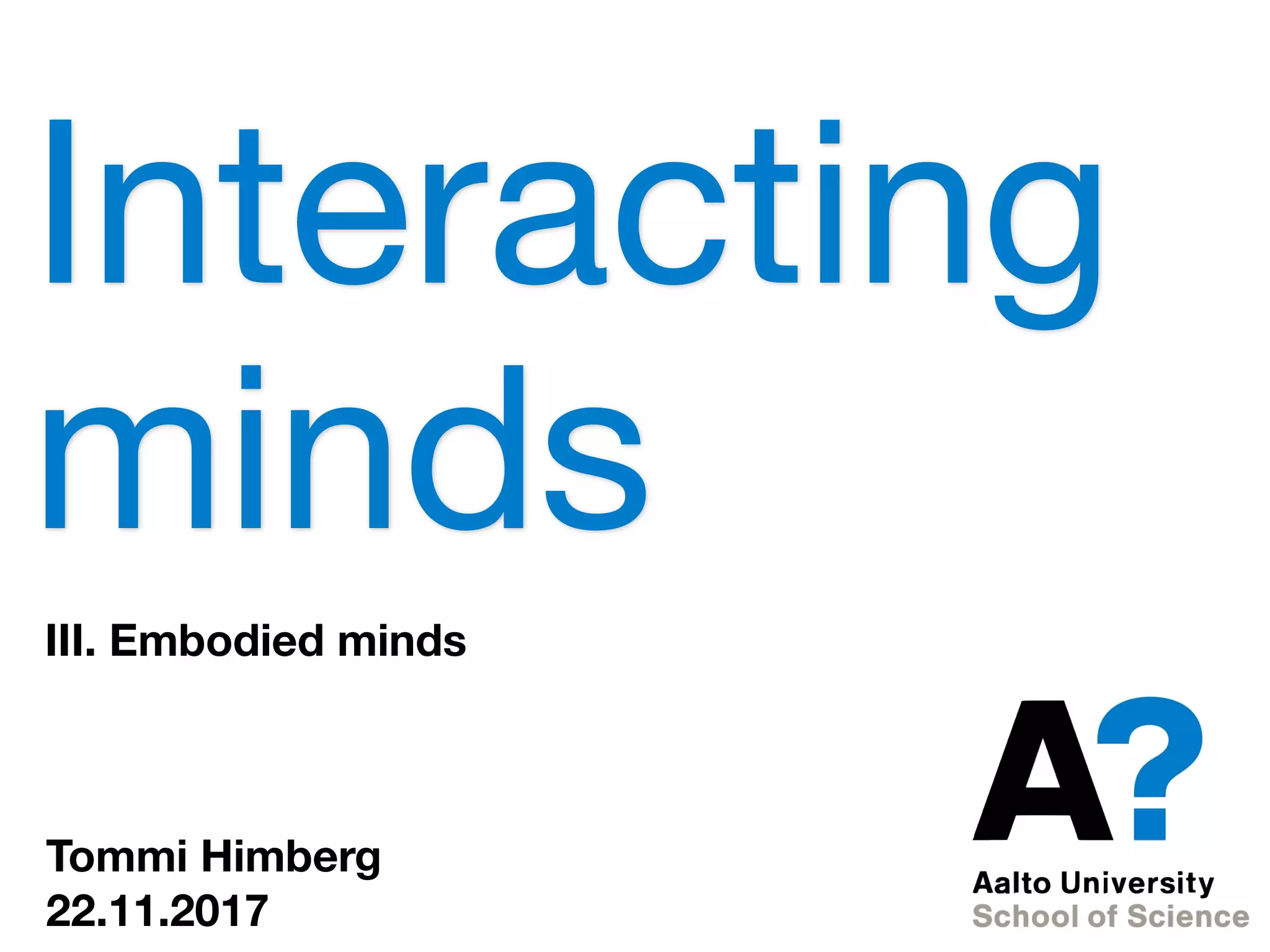 Interacting minds

III. Embodied minds

Tommi Himberg
22.11.2017

A?
Aalto University
School of Science